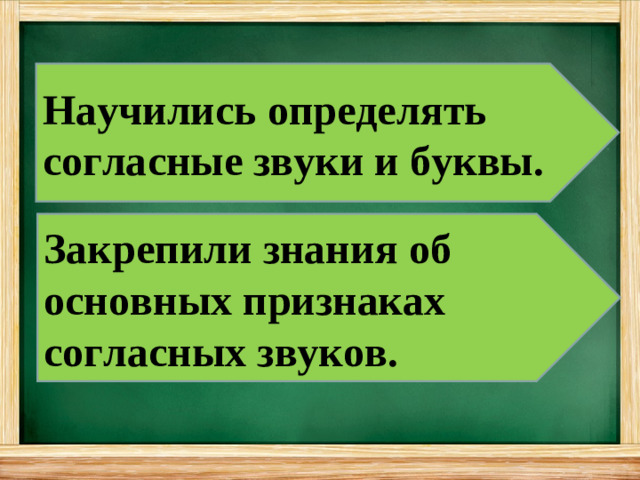 Научились определять согласные звуки и буквы.

Закрепили знания об основных признаках согласных звуков.